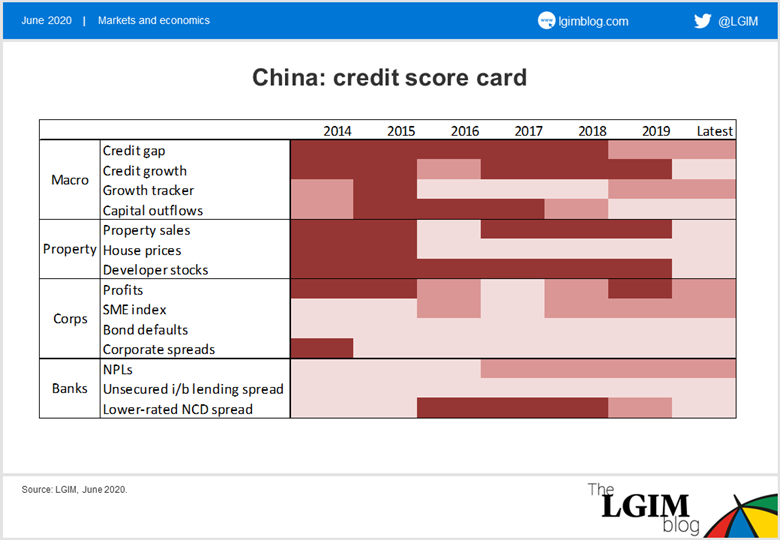 June 2020 | Markets and economics

lgimblog.com

@LGIM

China: credit score card

| | | 2014 | 2015 | 2016 | 2017 | 2018 | 2019 | Latest |
|---|---|---|---|---|---|---|---|---|
| Macro | Credit gap | | | | | | | |
| | Credit growth | | | | | | | |
| | Growth tracker | | | | | | | |
| | Capital outflows | | | | | | | |
| Property | Property sales | | | | | | | |
| | House prices | | | | | | | |
| | Developer stocks | | | | | | | |
| Corps | Profits | | | | | | | |
| | SME index | | | | | | | |
| | Bond defaults | | | | | | | |
| | Corporate spreads | | | | | | | |
| Banks | NPLs | | | | | | | |
| | Unsecured i/b lending spread | | | | | | | |
| | Lower-rated NCD spread | | | | | | | |

Source: LGIM, June 2020.

The LGIM blog